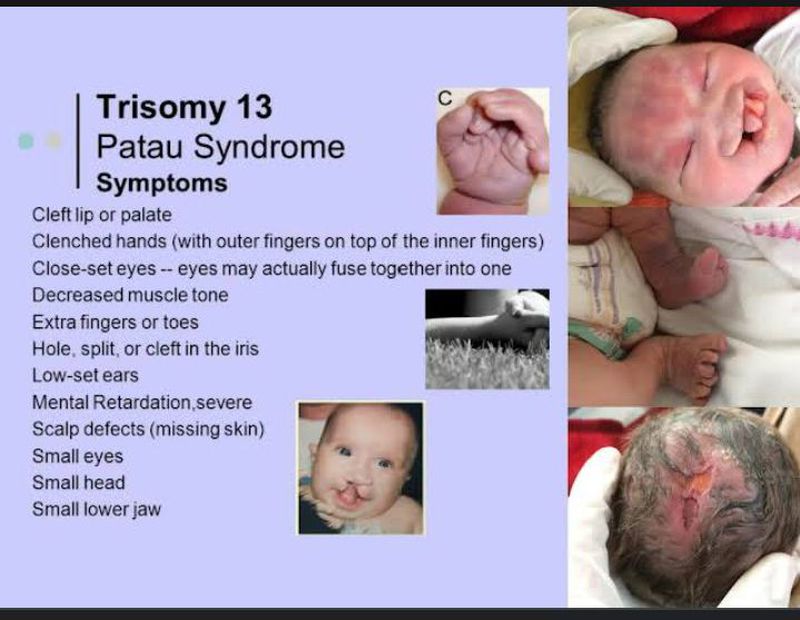 Trisomy 13
Patau Syndrome
Symptoms

C

Cleft lip or palate
Clenched hands (with outer fingers on top of the inner fingers)
Close-set eyes -- eyes may actually fuse together into one
Decreased muscle tone
Extra fingers or toes
Hole, split, or cleft in the iris
Low-set ears
Mental Retardation,severe
Scalp defects (missing skin)
Small eyes
Small head
Small lower jaw